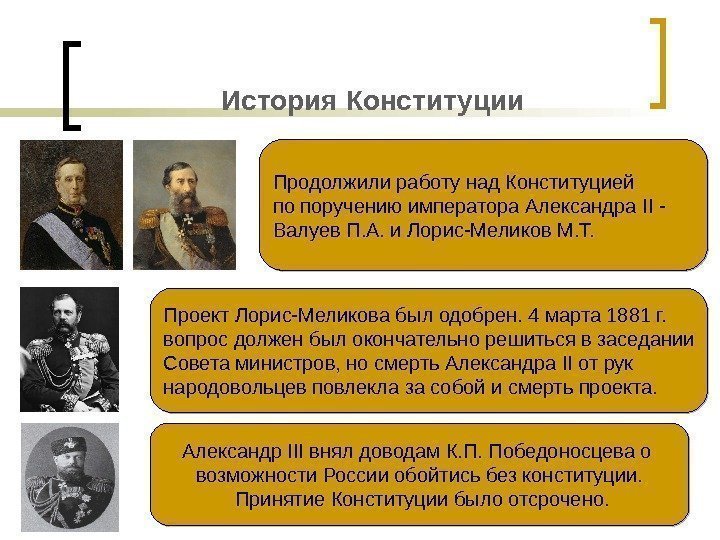 История Конституции

Продолжили работу над Конституцией по поручению императора Александра II - Валуев П.А. и Лорис-Меликов М.Т.

Проект Лорис-Меликова был одобрен. 4 марта 1881 г. вопрос должен был окончательно решиться в заседании Совета министров, но смерть Александра II от рук народовольцев повлекла за собой и смерть проекта.

Александр III внял доводам К.П. Победоносцева о возможности России обойтись без конституции. Принятие Конституции было отсрочено.